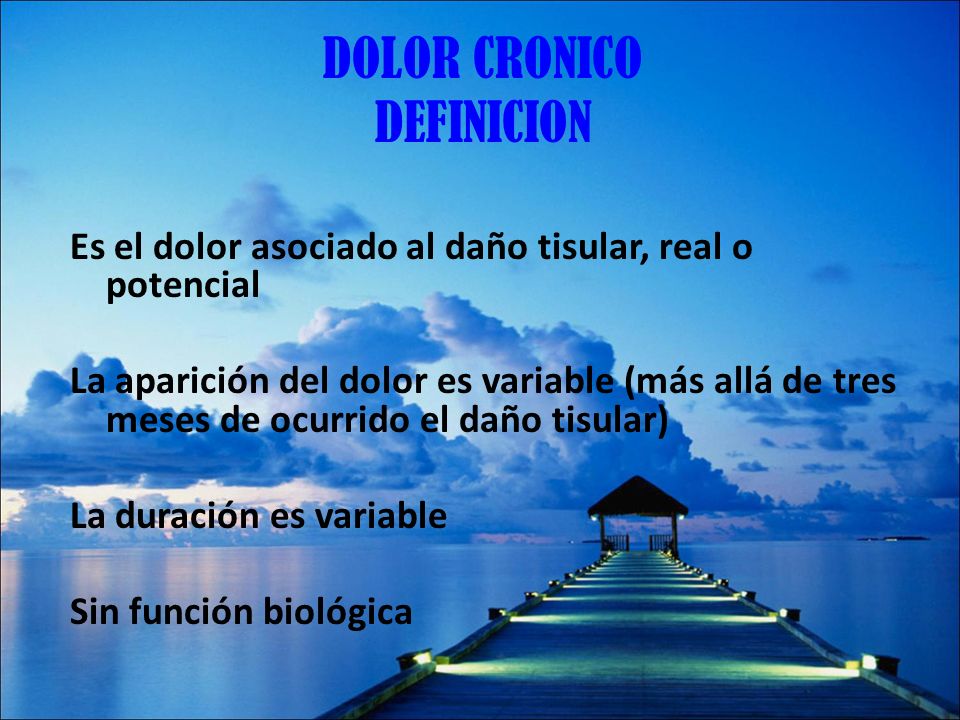 DOLOR CRONICO
DEFINICION

Es el dolor asociado al daño tisular, real o potencial

La aparición del dolor es variable (más allá de tres meses de ocurrido el daño tisular)

La duración es variable

Sin función biológica